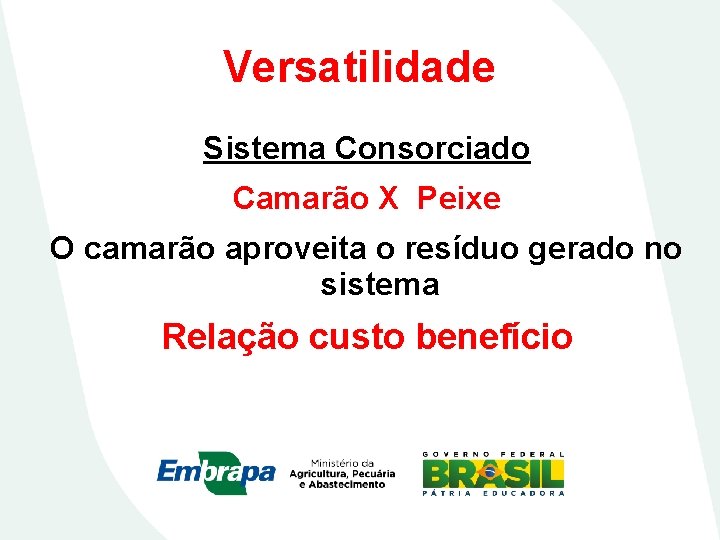 Versatilidade

Sistema Consorciado

Camarão X Peixe

O camarão aproveita o resíduo gerado no sistema

Relação custo benefício

Embrapa

Ministério da Agricultura, Pecuária e Abastecimento

GOVERNO FEDERAL
BRASIL
PÁTRIA EDUCADORA